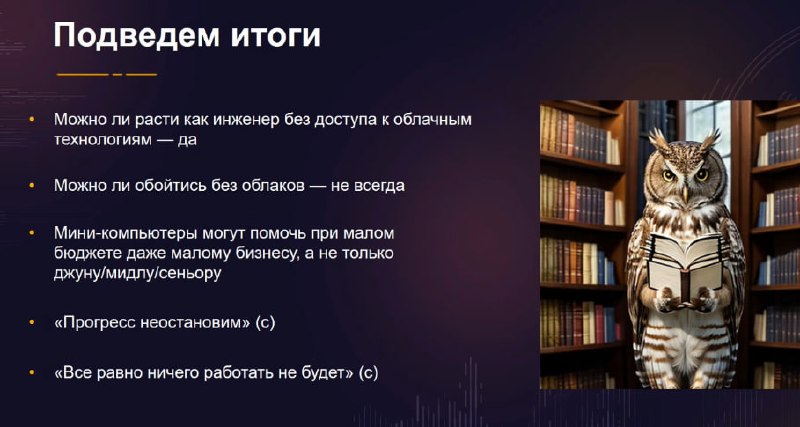 Подведем итоги

• Можно ли расти как инженер без доступа к облачным технологиям — да

• Можно ли обойтись без облаков — не всегда

• Мини-компьютеры могут помочь при малом бюджете даже малому бизнесу, а не только джуну/мидлу/сеньору

• «Прогресс неостановим» (с)

• «Все равно ничего работать не будет» (с)